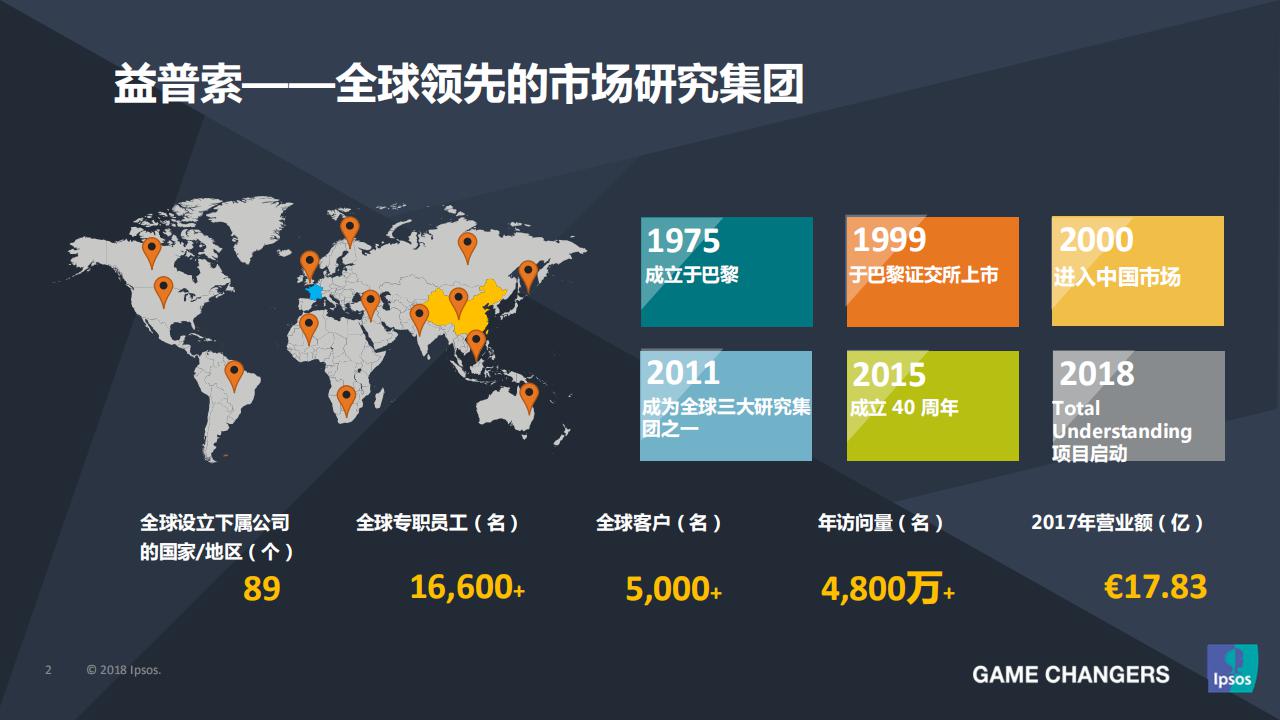 益普索——全球领先的市场研究集团

1975
成立于巴黎

1999
于巴黎证交所上市

2000
进入中国市场

2011
成为全球三大研究集团之一

2015
成立 40 周年

2018
Total Understanding 项目启动

全球设立下属公司的国家/地区（个）
89

全球专职员工（名）
16,600+

全球客户（名）
5,000+

年访问量（名）
4,800万+

2017年营业额（亿）
€17.83

2 © 2018 Ipsos.

GAME CHANGERS

Ipsos